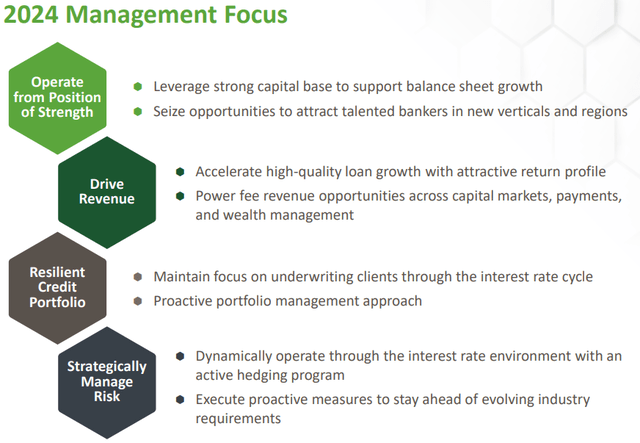 2024 Management Focus

Operate from Position of Strength

Leverage strong capital base to support balance sheet growth

Seize opportunities to attract talented bankers in new verticals and regions

Drive Revenue

Accelerate high-quality loan growth with attractive return profile

Power fee revenue opportunities across capital markets, payments, and wealth management

Resilient Credit Portfolio

Maintain focus on underwriting clients through the interest rate cycle

Proactive portfolio management approach

Strategically Manage Risk

Dynamically operate through the interest rate environment with an active hedging program

Execute proactive measures to stay ahead of evolving industry requirements